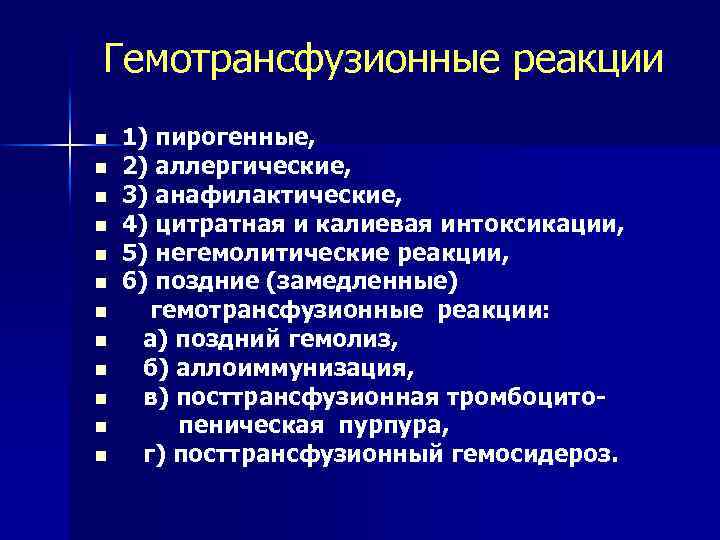 Гемотрансфузионные реакции

- 1) пирогенные,
- 2) аллергические,
- 3) анафилактические,
- 4) цитратная и калиевая интоксикации,
- 5) негемолитические реакции,
- 6) поздние (замедленные)
- гемотрансфузионные реакции:
- а) поздний гемолиз,
- б) аллоиммунизация,
- в) посттрансфузионная тромбоцито-
- пеническая пурпура,
- г) посттрансфузионный гемосидероз.